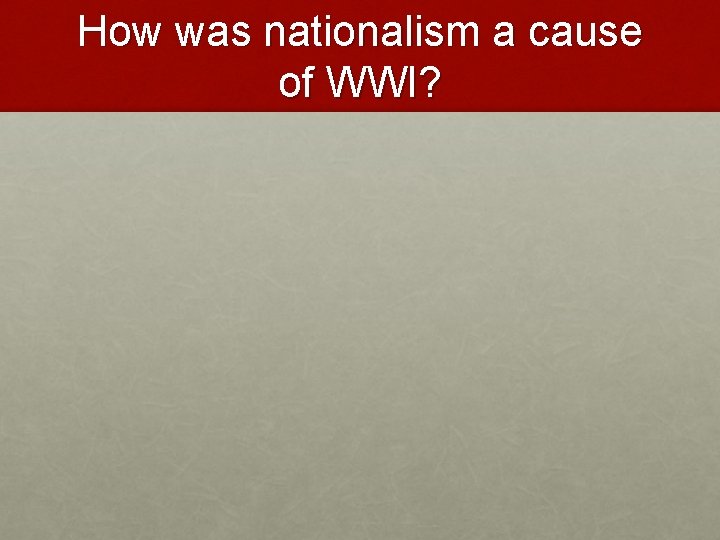 How was nationalism a cause of WWI?